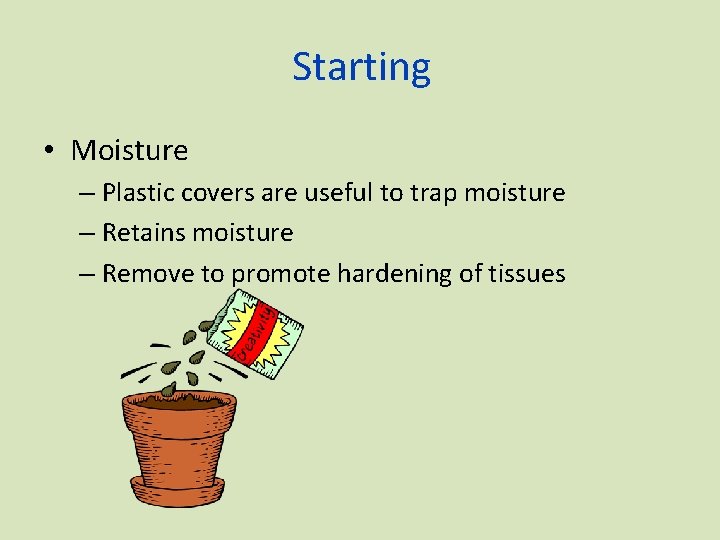 Starting

• Moisture
– Plastic covers are useful to trap moisture
– Retains moisture
– Remove to promote hardening of tissues

Creativity